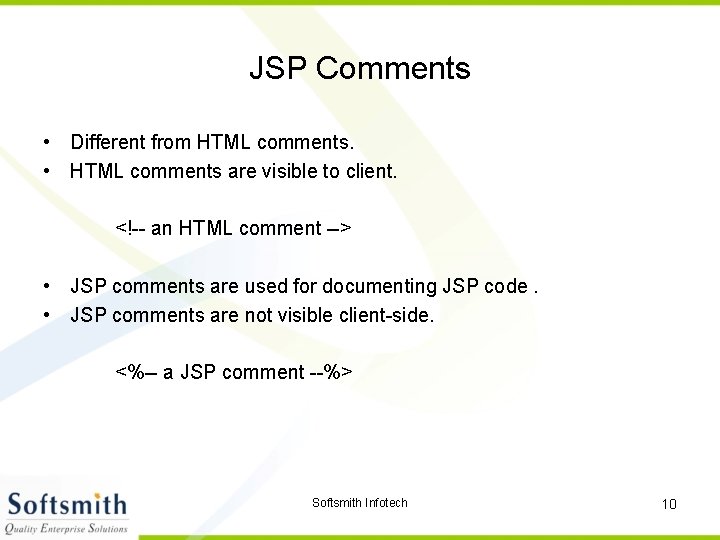 JSP Comments

• Different from HTML comments.
• HTML comments are visible to client.

<!-- an HTML comment –>

• JSP comments are used for documenting JSP code .
• JSP comments are not visible client-side.

<%– a JSP comment --%>

Softsmith
Quality Enterprise Solutions

Softsmith Infotech

10